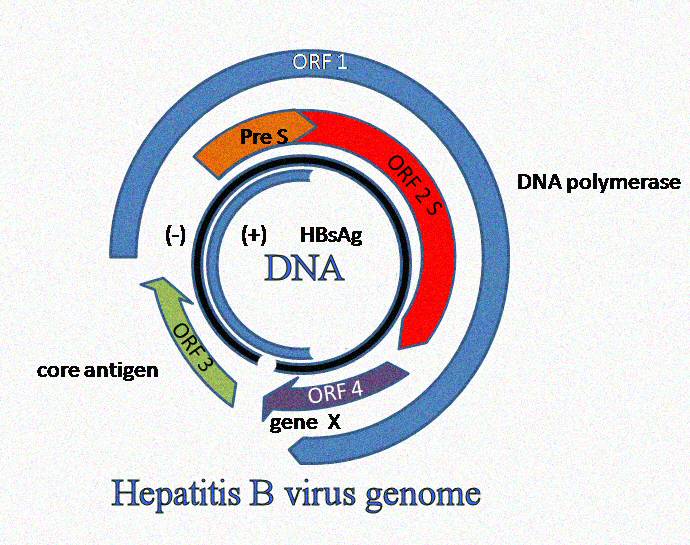 ORF 1

Pre S

ORF 2 S

DNA polymerase

(-)

(+)

HBsAg

DNA

ORF 3

core antigen

ORF 4

gene X

Hepatitis B virus genome